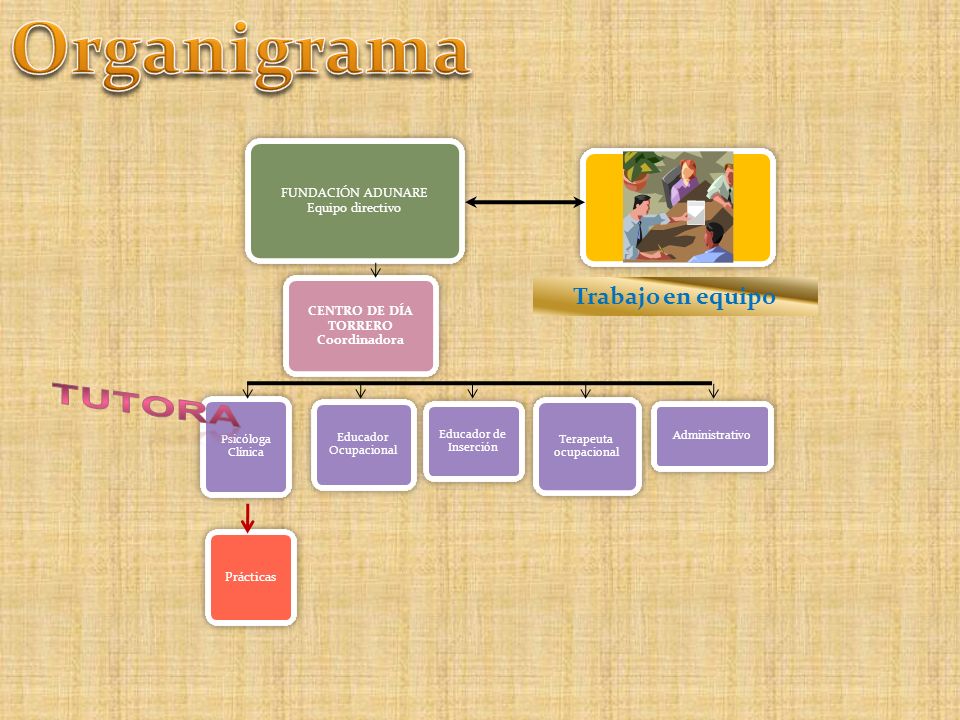 Organigrama

FUNDACIÓN ADUNARE
Equipo directivo

Trabajo en equipo

CENTRO DE DÍA TORRERO
Coordinadora

TUTORA

Psicóloga Clínica

Educador Ocupacional

Educador de Inserción

Terapeuta ocupacional

Administrativo

Prácticas